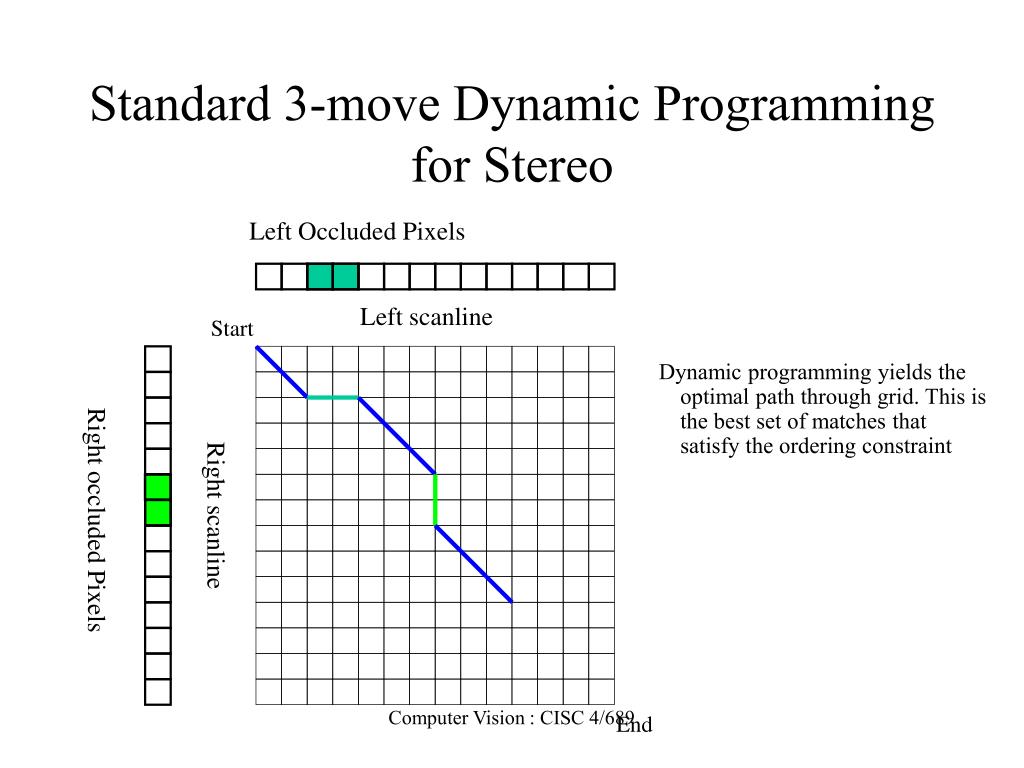 Standard 3-move Dynamic Programming for Stereo

Left Occluded Pixels

Left scanline

Start

Right occluded Pixels

Right scanline

Dynamic programming yields the optimal path through grid. This is the best set of matches that satisfy the ordering constraint

Computer Vision : CISC 4/689

End